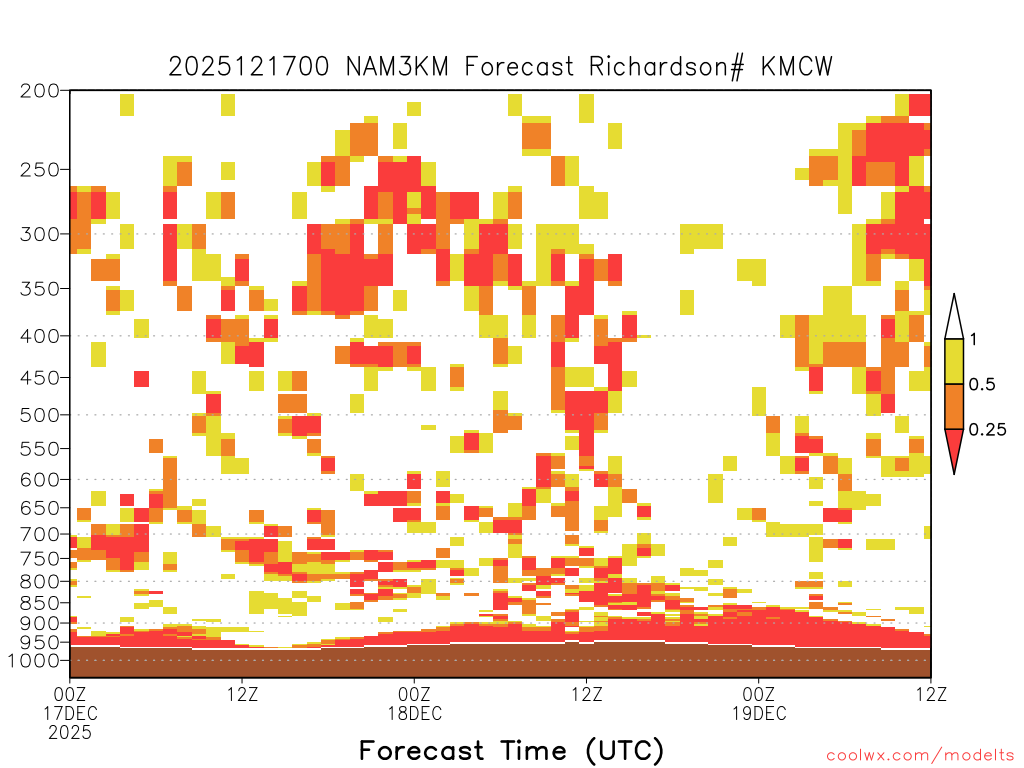 2025121700 NAM3KM Forecast Richardson# KMCW

200
250
300
350
400
450
500
550
600
650
700
750
800
850
900
950
1000

1
0.5
0.25

00Z
17DEC
2025
12Z
00Z
18DEC
12Z
00Z
19DEC
12Z

Forecast Time (UTC)

coolwx.com/modelts